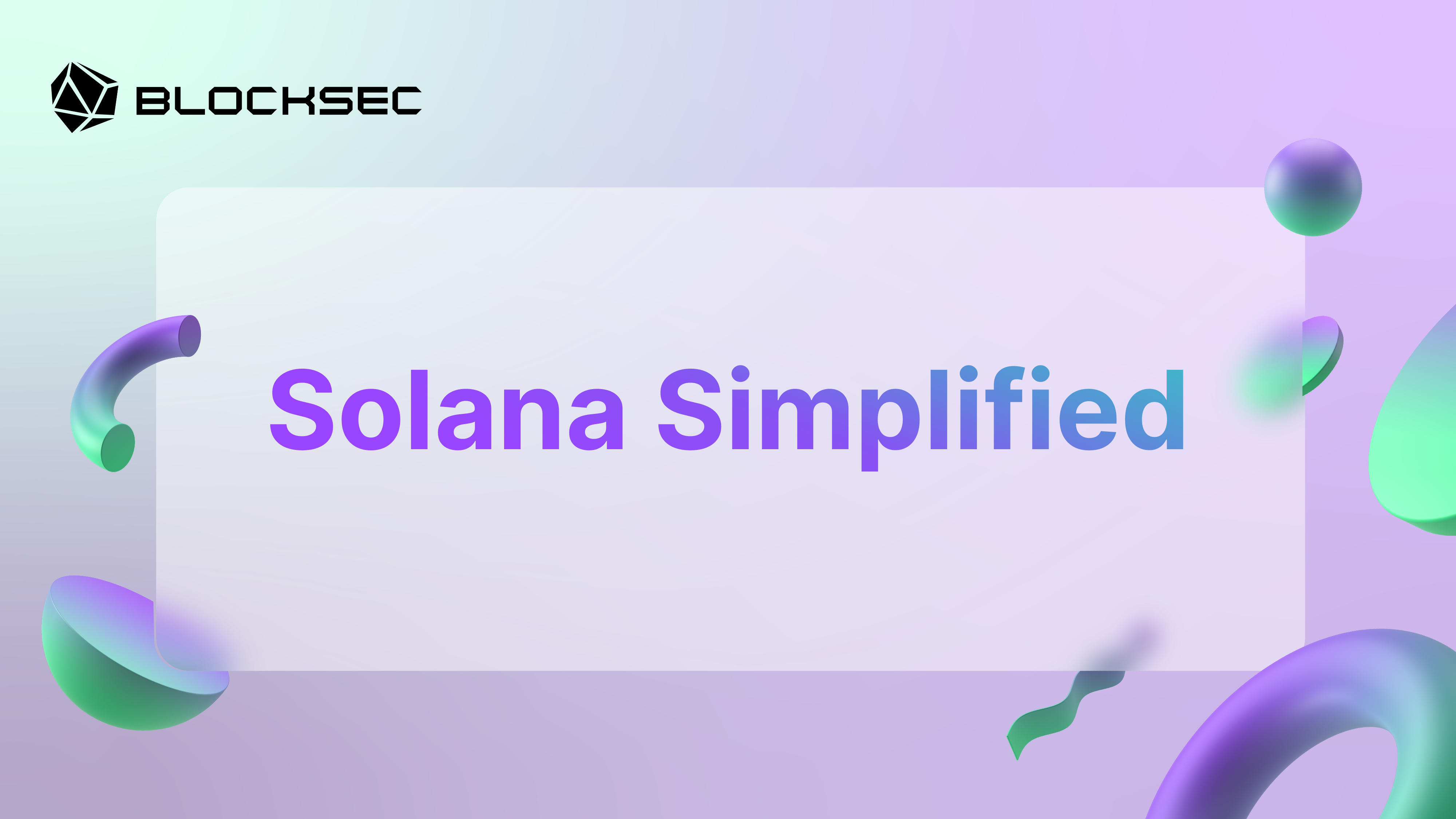 BLOCKSEC

Solana Simplified